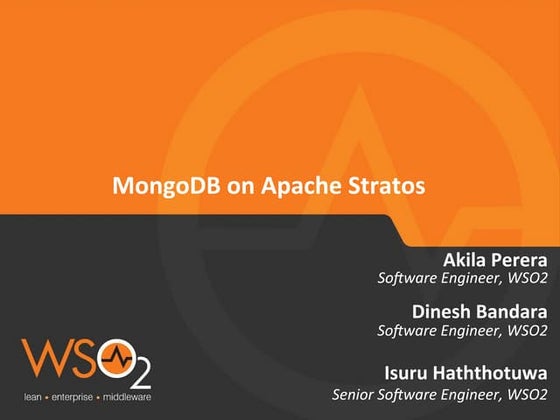 MongoDB on Apache Stratos

Akila Perera
Software Engineer, WSO2

Dinesh Bandara
Software Engineer, WSO2

Isuru Haththotuwa
Senior Software Engineer, WSO2

WSO2
lean • enterprise • middleware